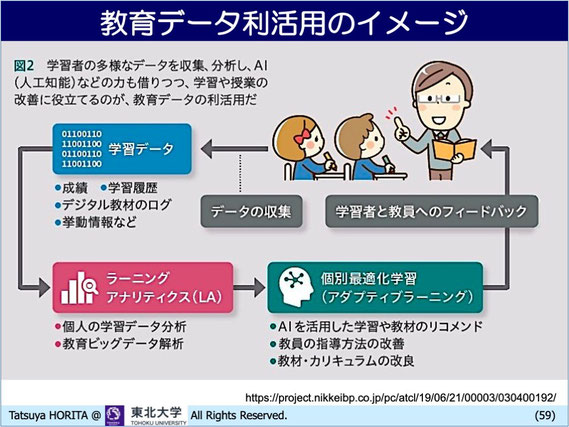 教育データ利活用のイメージ

図2　学習者の多様なデータを収集、分析し、AI（人工知能）などの力も借りつつ、学習や授業の改善に役立てるのが、教育データの利活用だ

01100110
11001100
01100110
11001100
学習データ

●成績　●学習履歴
●デジタル教材のログ
●挙動情報など

データの収集

学習者と教員へのフィードバック

ラーニングアナリティクス（LA）

●個人の学習データ分析
●教育ビッグデータ解析

個別最適化学習（アダプティブラーニング）

●AIを活用した学習や教材のリコメンド
●教員の指導方法の改善
●教材・カリキュラムの改良

https://project.nikkeibp.co.jp/pc/atcl/19/06/21/00003/030400192/

Tatsuya HORITA @ 東北大学 TOHOKU UNIVERSITY All Rights Reserved.

(59)